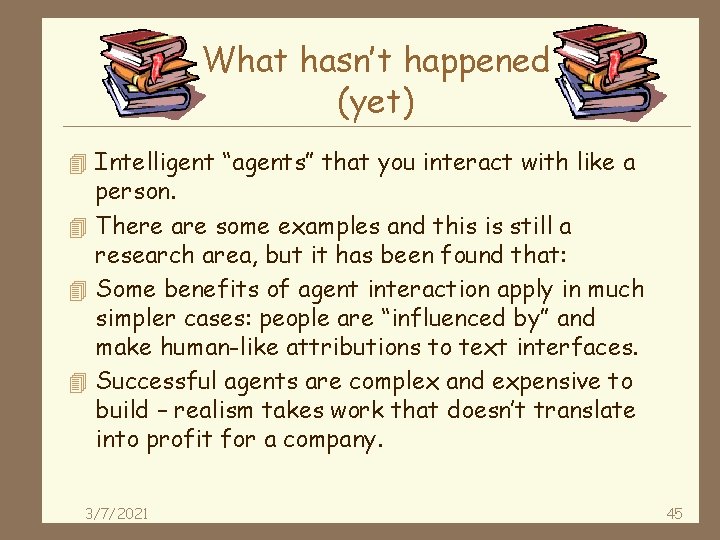 What hasn't happened (yet)

Intelligent "agents" that you interact with like a person.

There are some examples and this is still a research area, but it has been found that:

Some benefits of agent interaction apply in much simpler cases: people are "influenced by" and make human-like attributions to text interfaces.

Successful agents are complex and expensive to build – realism takes work that doesn't translate into profit for a company.

3/7/2021

45